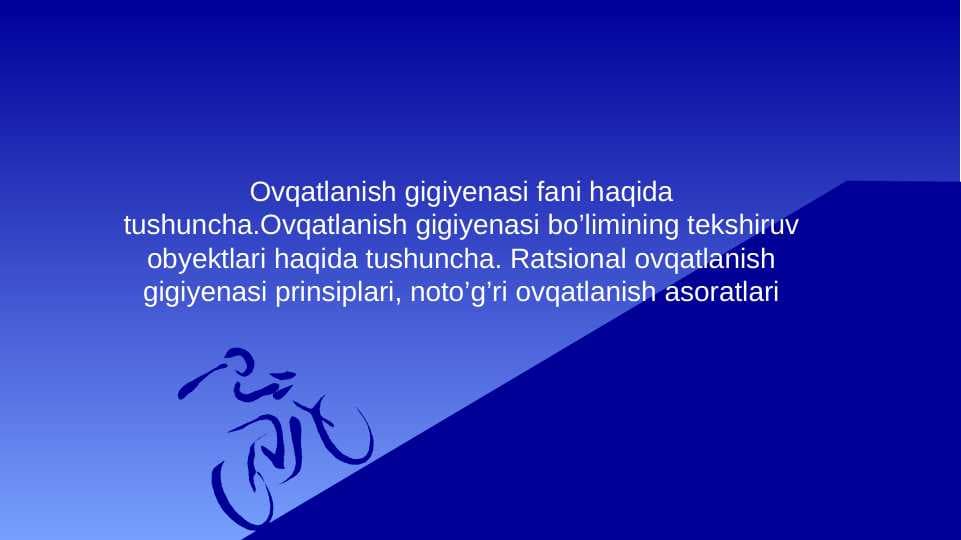 Ovqatlanish gigiyenasi fani haqida tushuncha.Ovqatlanish gigiyenasi bo’limining tekshiruv obyektlari haqida tushuncha. Ratsional ovqatlanish gigiyenasi prinsiplari, noto’g’ri ovqatlanish asoratlari